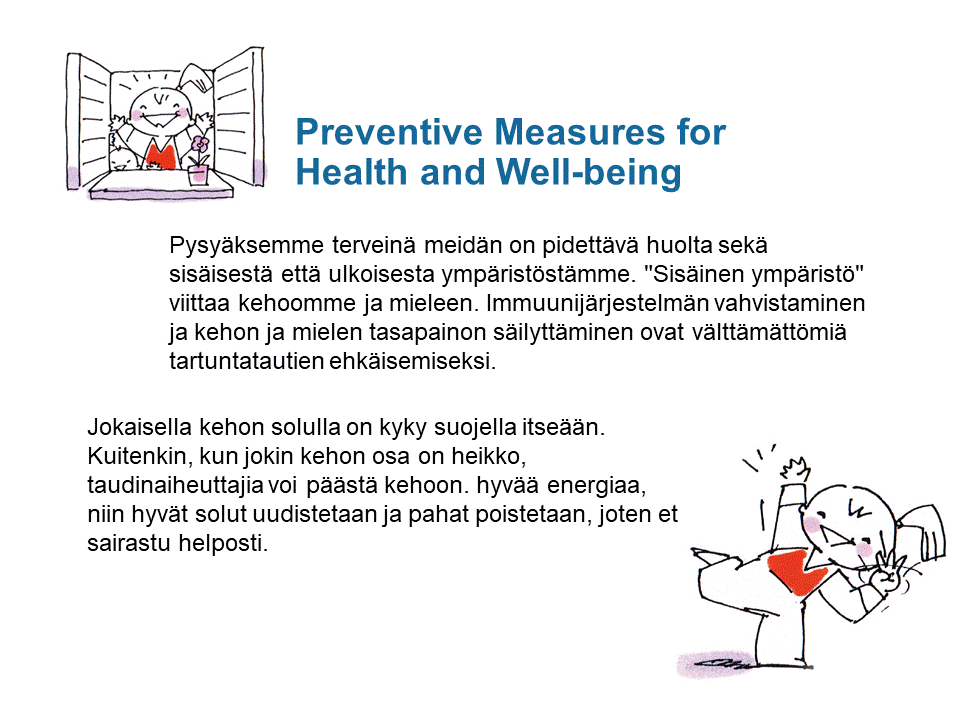 Preventive Measures for Health and Well-being

Pysyäksemme terveinä meidän on pidettävä huolta sekä sisäisestä että ulkoisesta ympäristöstämme. "Sisäinen ympäristö" viittaa kehoomme ja mieleen. Immuunijärjestelmän vahvistaminen ja kehon ja mielen tasapainon säilyttäminen ovat välttämättömiä tartuntatautien ehkäisemiseksi.

Jokaisella kehon solulla on kyky suojella itseään. Kuitenkin, kun jokin kehon osa on heikko, taudinaiheuttajia voi päästä kehoon. hyvää energiaa, niin hyvät solut uudistetaan ja pahat poistetaan, joten et sairastu helposti.